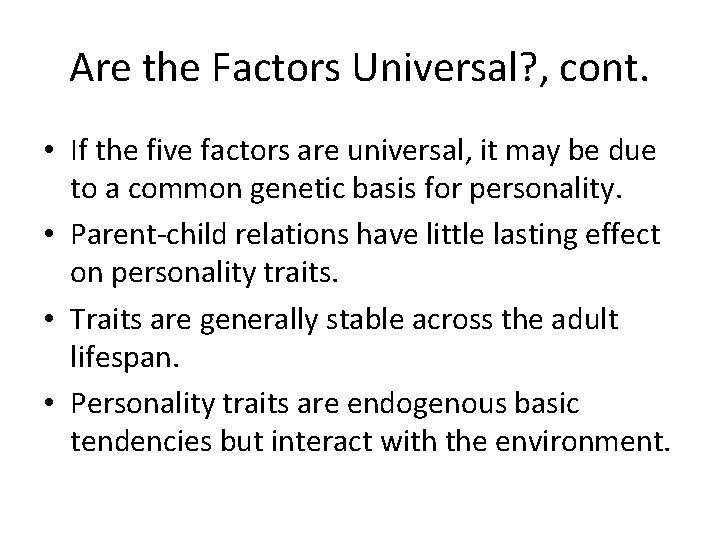 Are the Factors Universal?, cont.

• If the five factors are universal, it may be due to a common genetic basis for personality.

• Parent-child relations have little lasting effect on personality traits.

• Traits are generally stable across the adult lifespan.

• Personality traits are endogenous basic tendencies but interact with the environment.